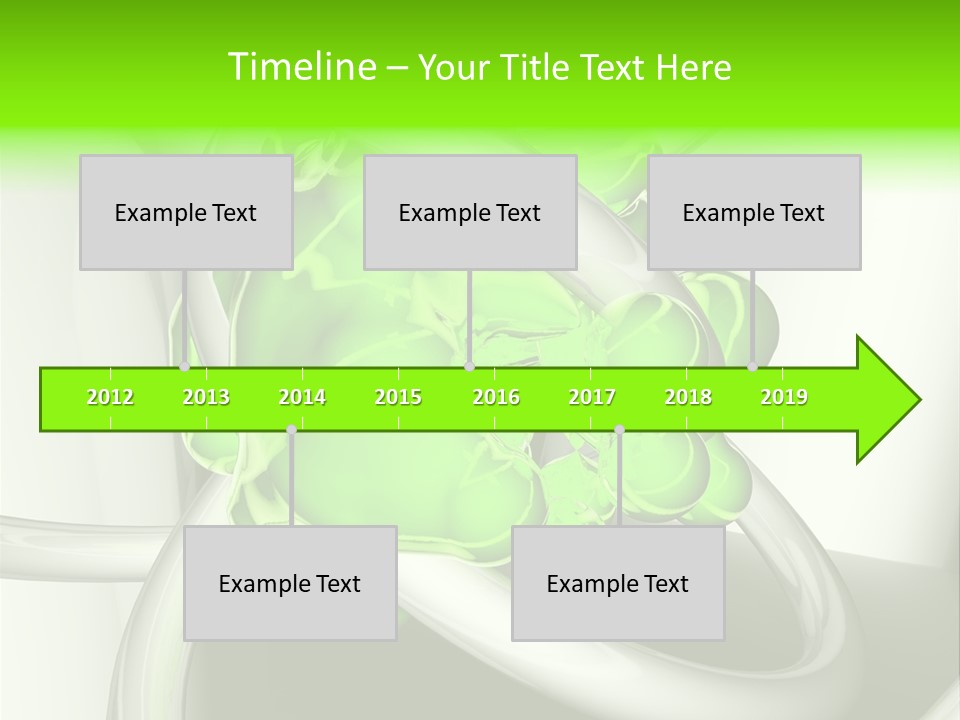 Timeline – Your Title Text Here

Example Text

Example Text

Example Text

2012 2013 2014 2015 2016 2017 2018 2019

Example Text

Example Text